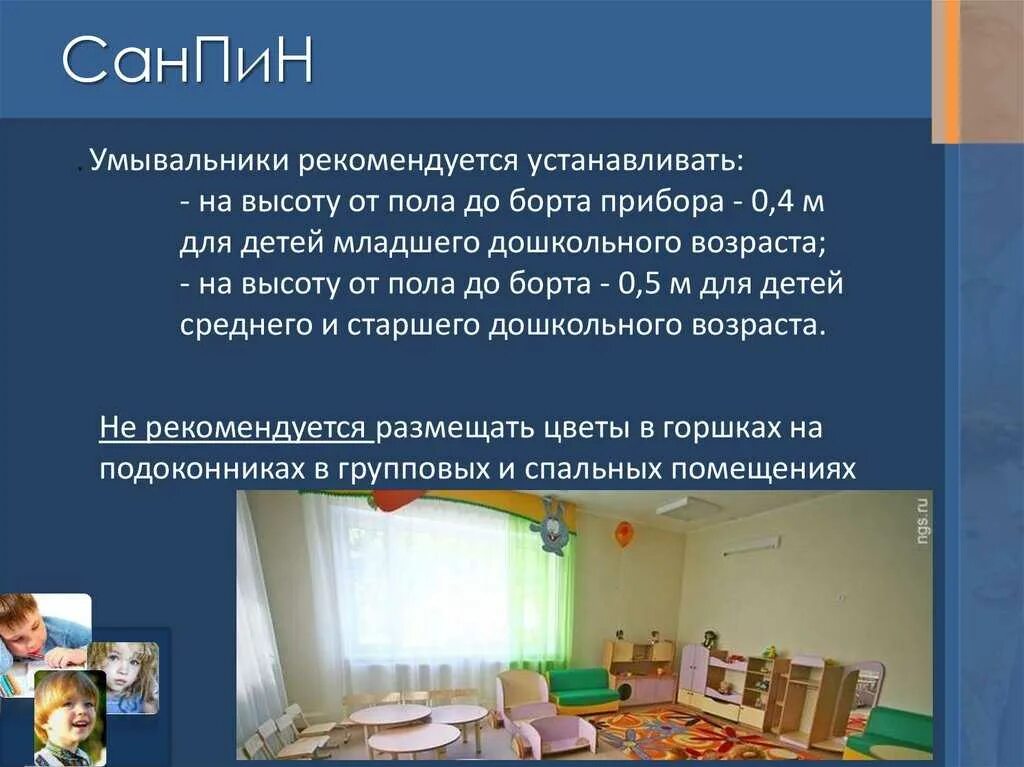 СанПиН

. Умывальники рекомендуется устанавливать:
- на высоту от пола до борта прибора - 0,4 м для детей младшего дошкольного возраста;
- на высоту от пола до борта - 0,5 м для детей среднего и старшего дошкольного возраста.

Не рекомендуется размещать цветы в горшках на подоконниках в групповых и спальных помещениях

ngs.ru